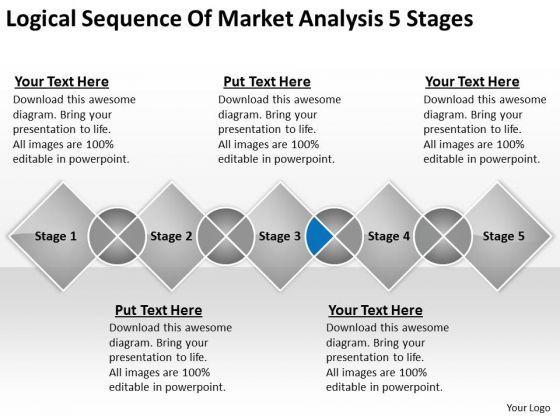 Logical Sequence Of Market Analysis 5 Stages

Your Text Here
Download this awesome diagram. Bring your presentation to life. All images are 100% editable in powerpoint.

Put Text Here
Download this awesome diagram. Bring your presentation to life. All images are 100% editable in powerpoint.

Your Text Here
Download this awesome diagram. Bring your presentation to life. All images are 100% editable in powerpoint.

Stage 1
Stage 2
Stage 3
Stage 4
Stage 5

Put Text Here
Download this awesome diagram. Bring your presentation to life. All images are 100% editable in powerpoint.

Your Text Here
Download this awesome diagram. Bring your presentation to life. All images are 100% editable in powerpoint.

Your Logo